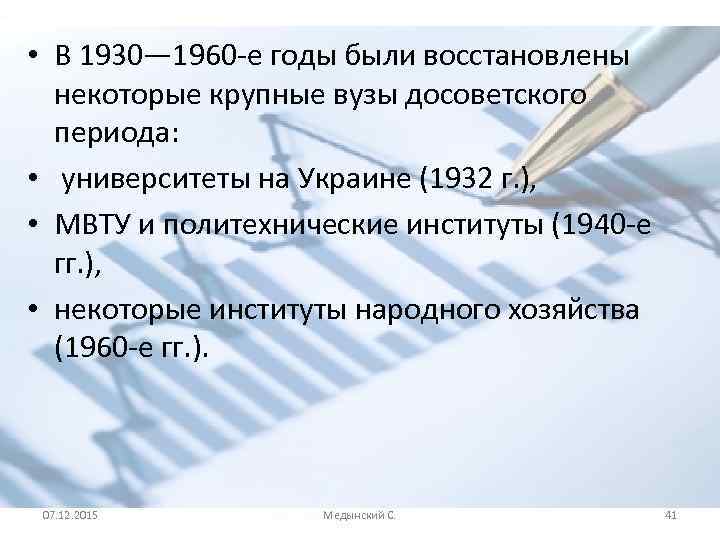 • В 1930—1960-е годы были восстановлены некоторые крупные вузы досоветского периода:
• университеты на Украине (1932 г.),
• МВТУ и политехнические институты (1940-е гг.),
• некоторые институты народного хозяйства (1960-е гг.).

07.12.2015 Медынский С. 41